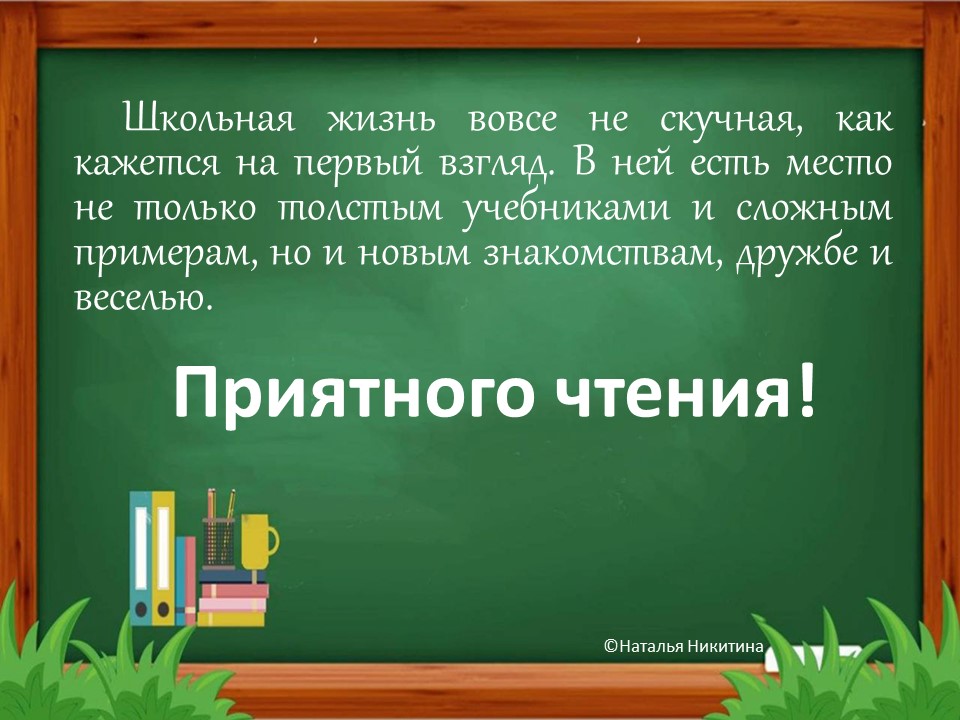 Школьная жизнь вовсе не скучная, как кажется на первый взгляд. В ней есть место не только толстым учебниками и сложным примерам, но и новым знакомствам, дружбе и веселью.

Приятного чтения!

©Наталья Никитина